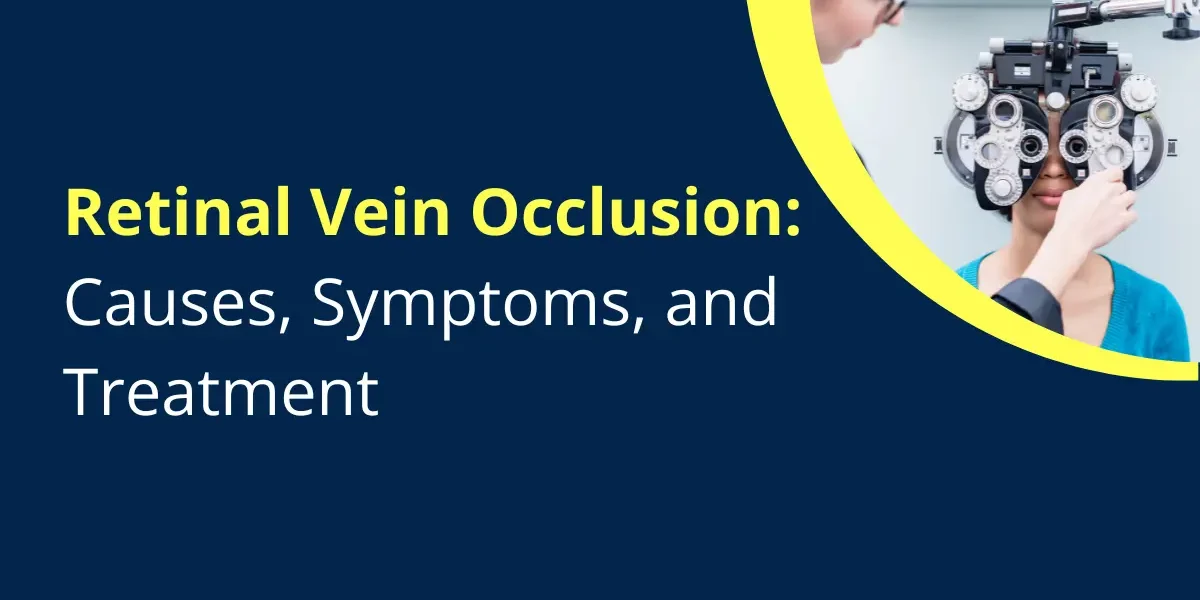 Retinal Vein Occlusion:
Causes, Symptoms, and Treatment